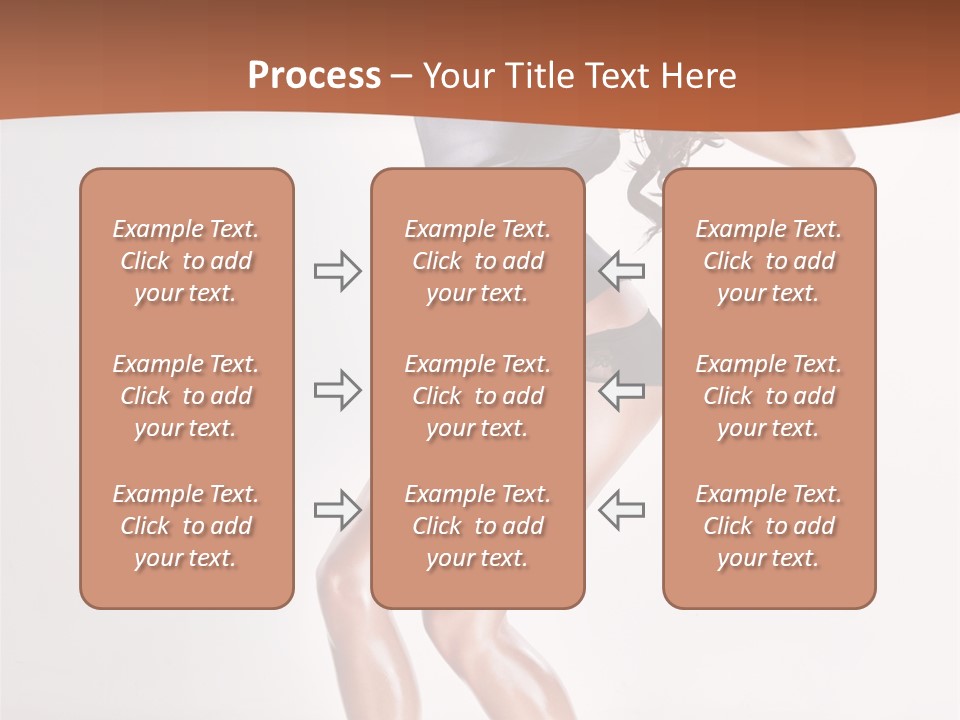 Process – Your Title Text Here

Example Text. Click to add your text.

Example Text. Click to add your text.

Example Text. Click to add your text.

Example Text. Click to add your text.

Example Text. Click to add your text.

Example Text. Click to add your text.

Example Text. Click to add your text.

Example Text. Click to add your text.

Example Text. Click to add your text.